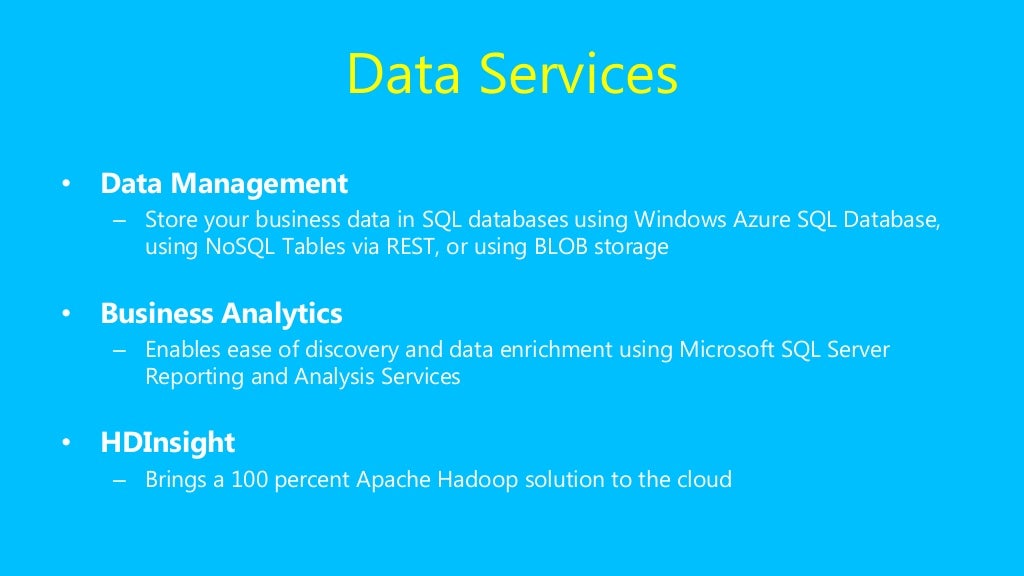 Data Services

• Data Management
– Store your business data in SQL databases using Windows Azure SQL Database, using NoSQL Tables via REST, or using BLOB storage

• Business Analytics
– Enables ease of discovery and data enrichment using Microsoft SQL Server Reporting and Analysis Services

• HDInsight
– Brings a 100 percent Apache Hadoop solution to the cloud